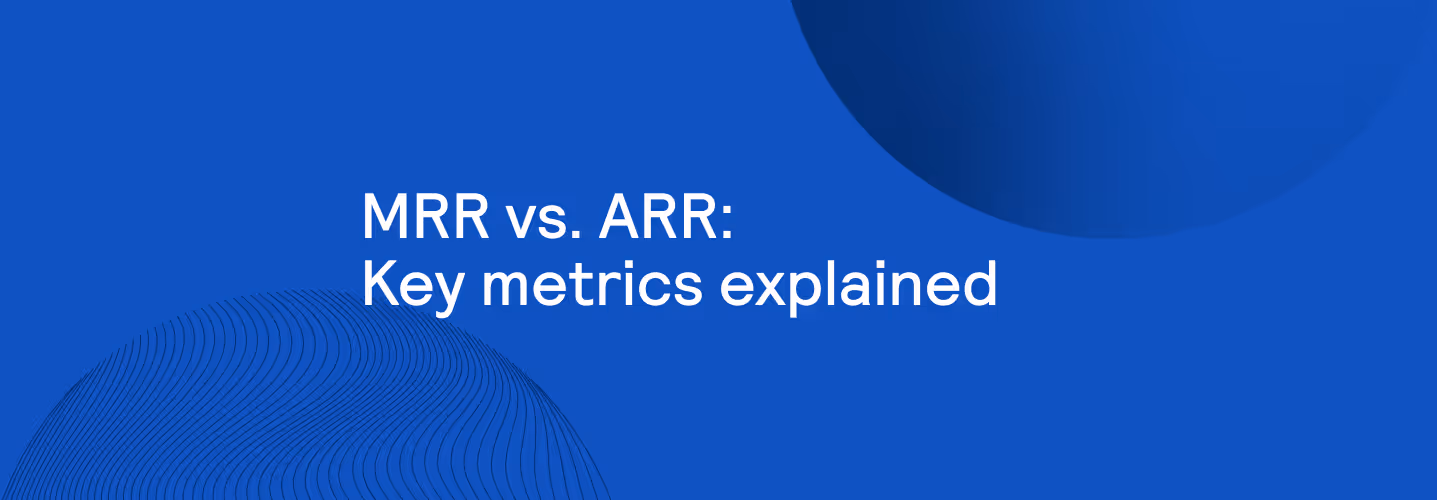 MRR vs. ARR:
Key metrics explained